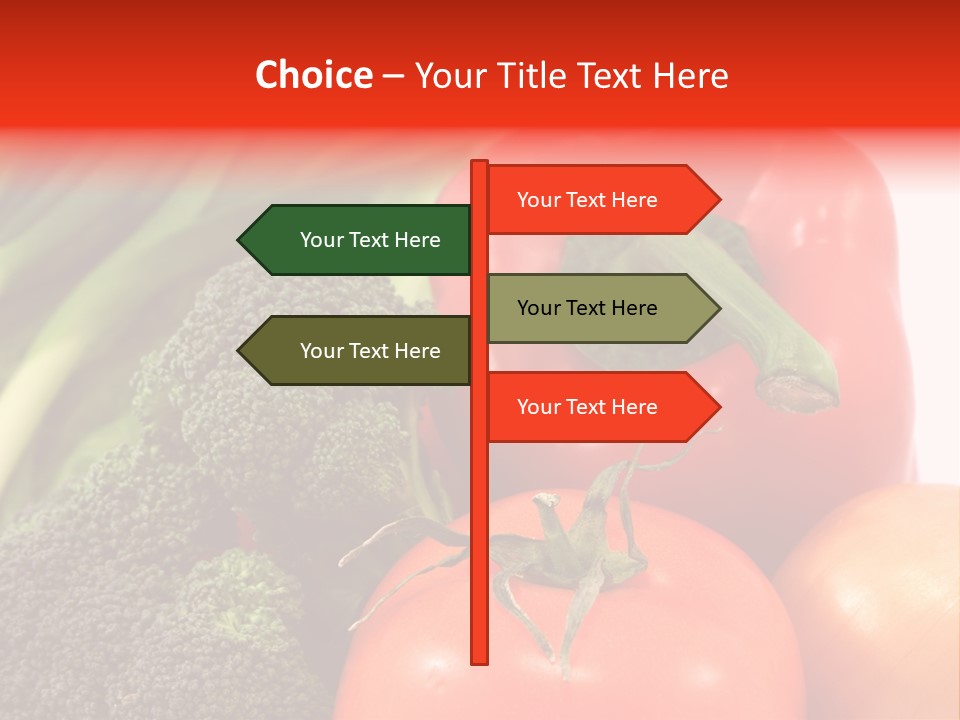 Choice – Your Title Text Here

Your Text Here

Your Text Here

Your Text Here

Your Text Here

Your Text Here